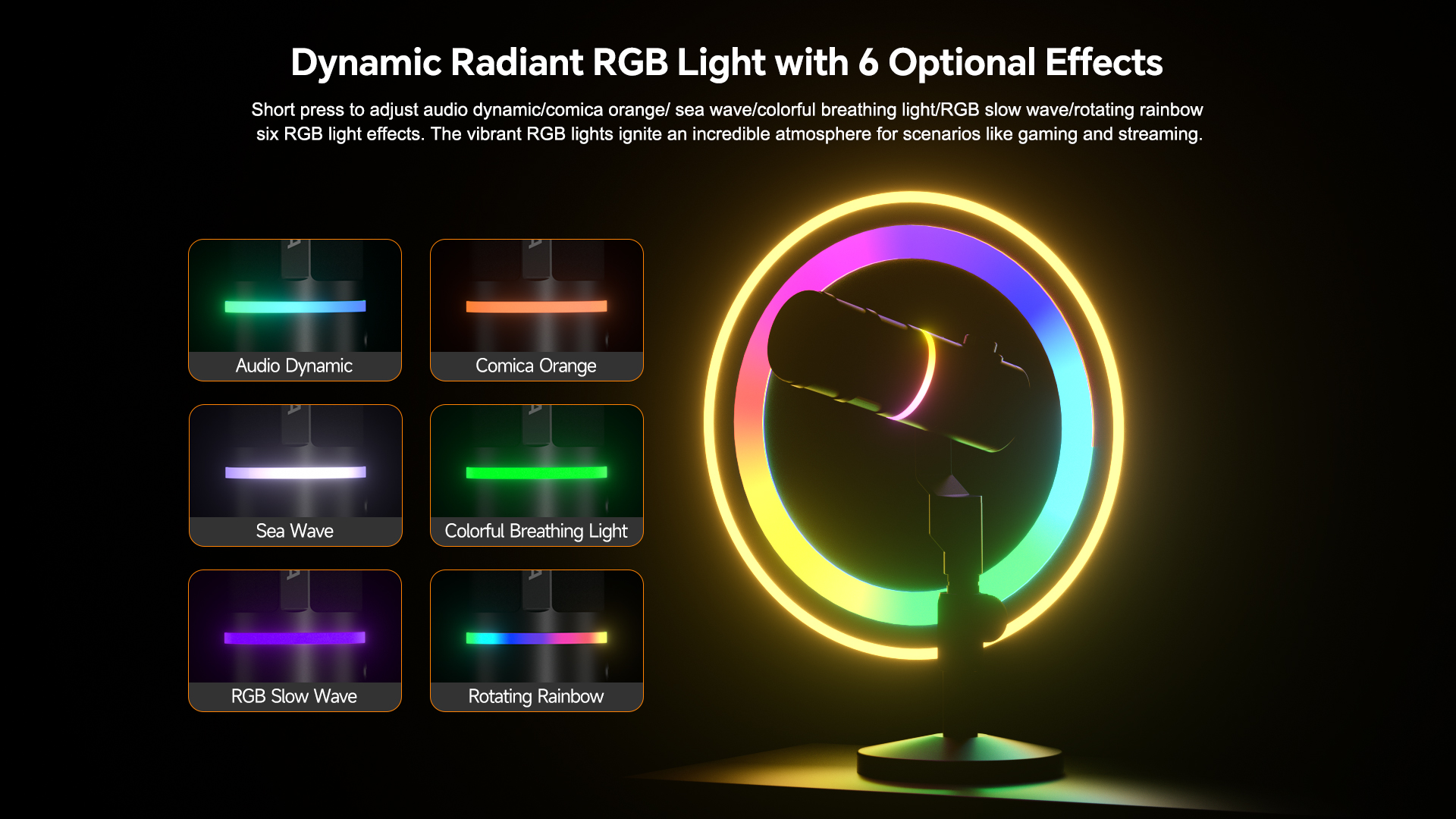 Dynamic Radiant RGB Light with 6 Optional Effects

Short press to adjust audio dynamic/comica orange/ sea wave/colorful breathing light/RGB slow wave/rotating rainbow six RGB light effects. The vibrant RGB lights ignite an incredible atmosphere for scenarios like gaming and streaming.

Audio Dynamic

Comica Orange

Sea Wave

Colorful Breathing Light

RGB Slow Wave

Rotating Rainbow